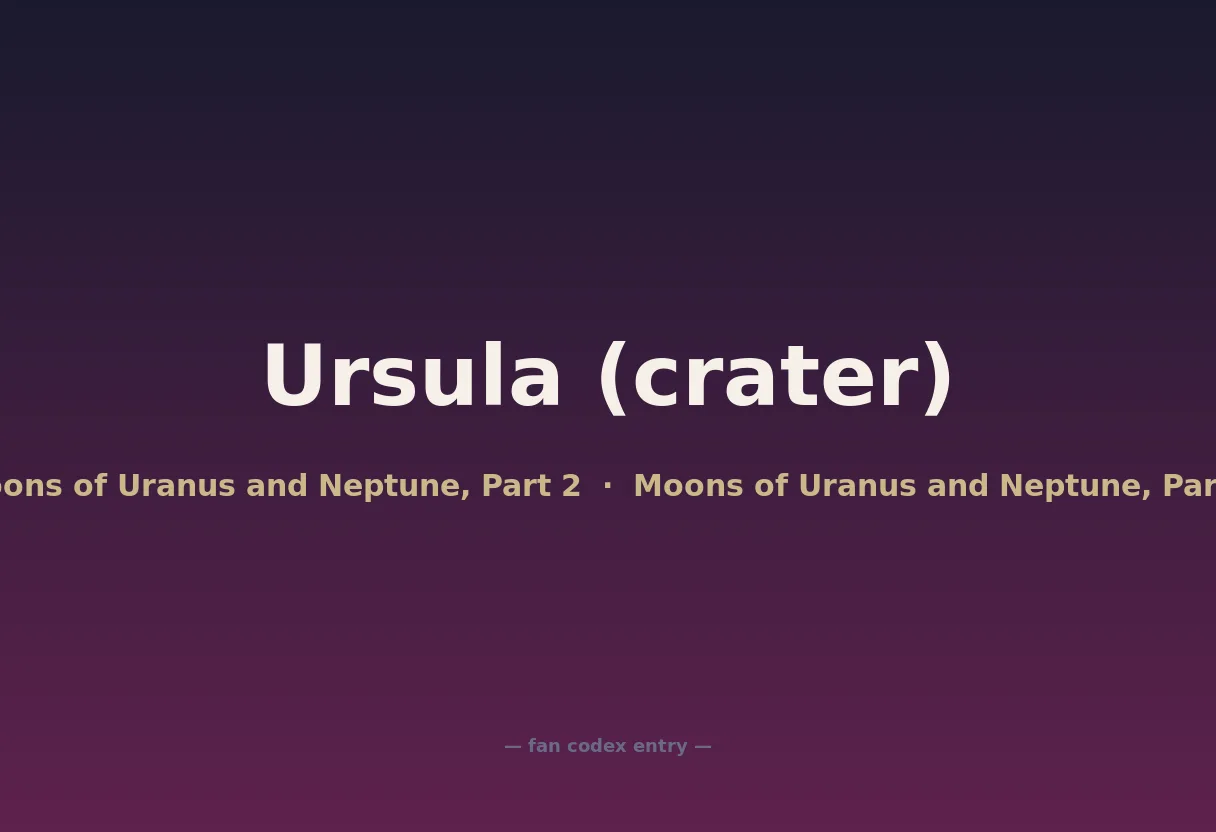 Ursula (crater)

oons of Uranus and Neptune, Part 2 · Moons of Uranus and Neptune, Par

— fan codex entry —